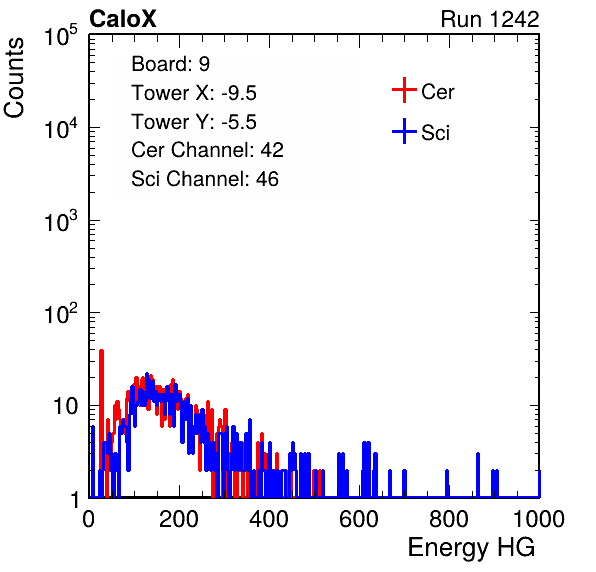 CaloX

Run 1242

Counts

$10^5$

$10^4$

$10^3$

$10^2$

10

1

Board: 9
Tower X: -9.5
Tower Y: -5.5
Cer Channel: 42
Sci Channel: 46

Cer

Sci

0 200 400 600 800 1000

Energy HG